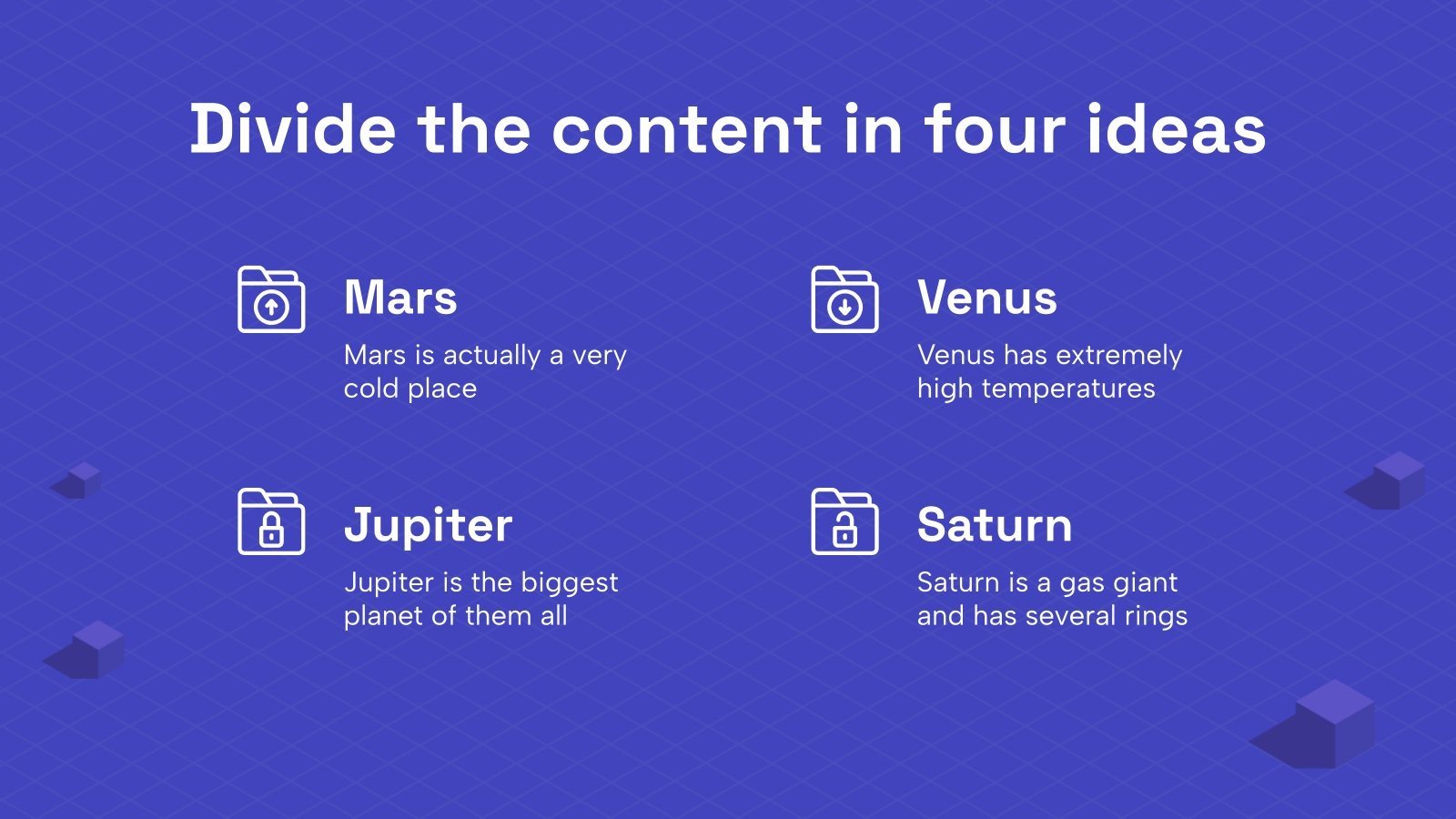 Divide the content in four ideas

Mars

Mars is actually a very cold place

Jupiter

Jupiter is the biggest planet of them all

Venus

Venus has extremely high temperatures

Saturn

Saturn is a gas giant and has several rings